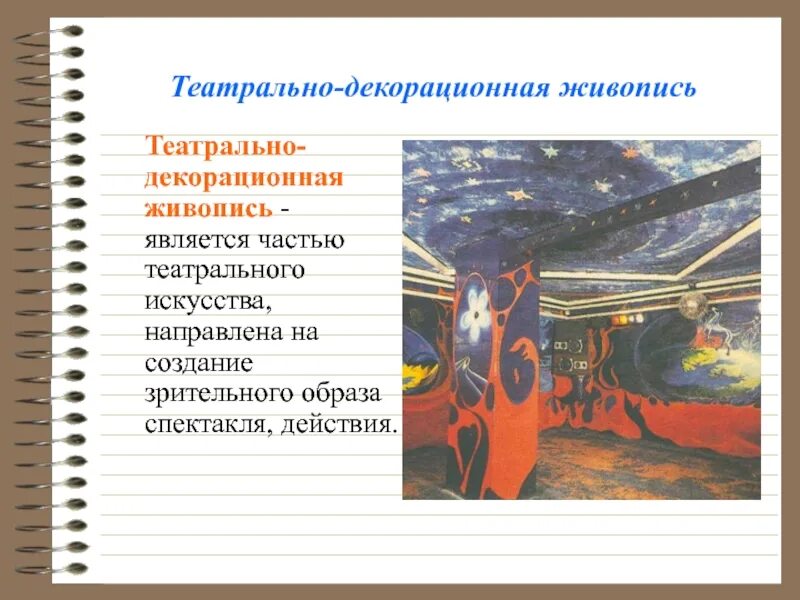 Театрально-декорационная живопись

Театрально-декорационная живопись - является частью театрального искусства, направлена на создание зрительного образа спектакля, действия.